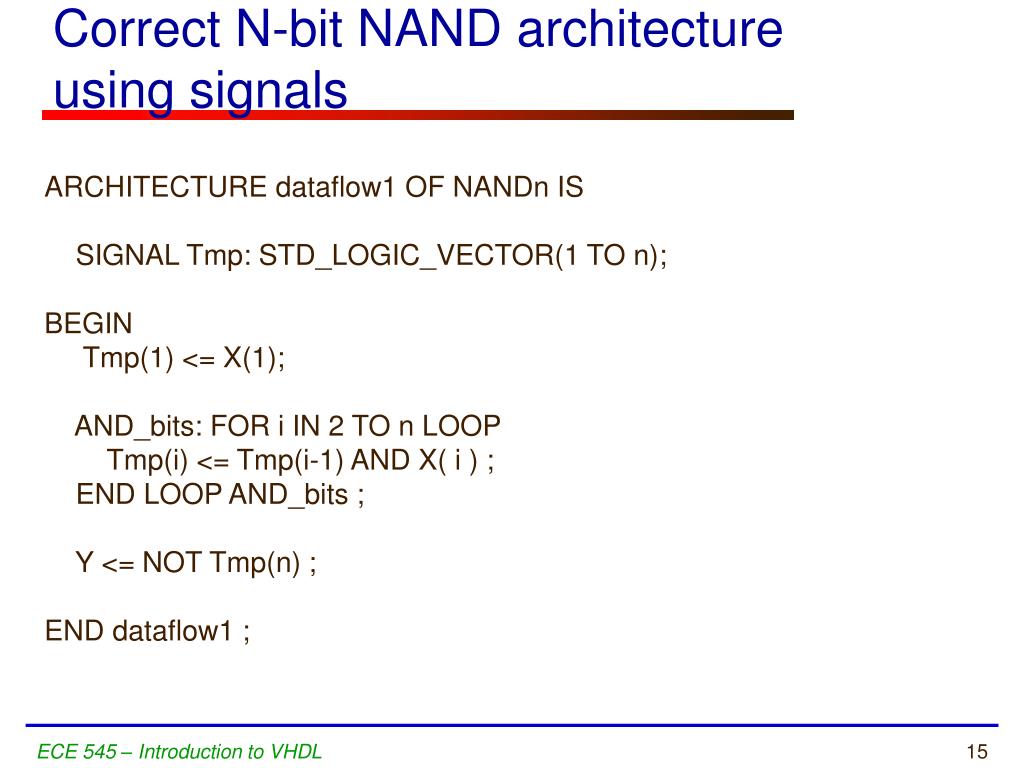 Correct N-bit NAND architecture using signals

ARCHITECTURE dataflow1 OF NANDn IS

SIGNAL Tmp: STD_LOGIC_VECTOR(1 TO n);

BEGIN
Tmp(1) <= X(1);

AND_bits: FOR i IN 2 TO n LOOP
Tmp(i) <= Tmp(i-1) AND X( i ) ;
END LOOP AND_bits ;

Y <= NOT Tmp(n) ;

END dataflow1 ;

ECE 545 – Introduction to VHDL

15